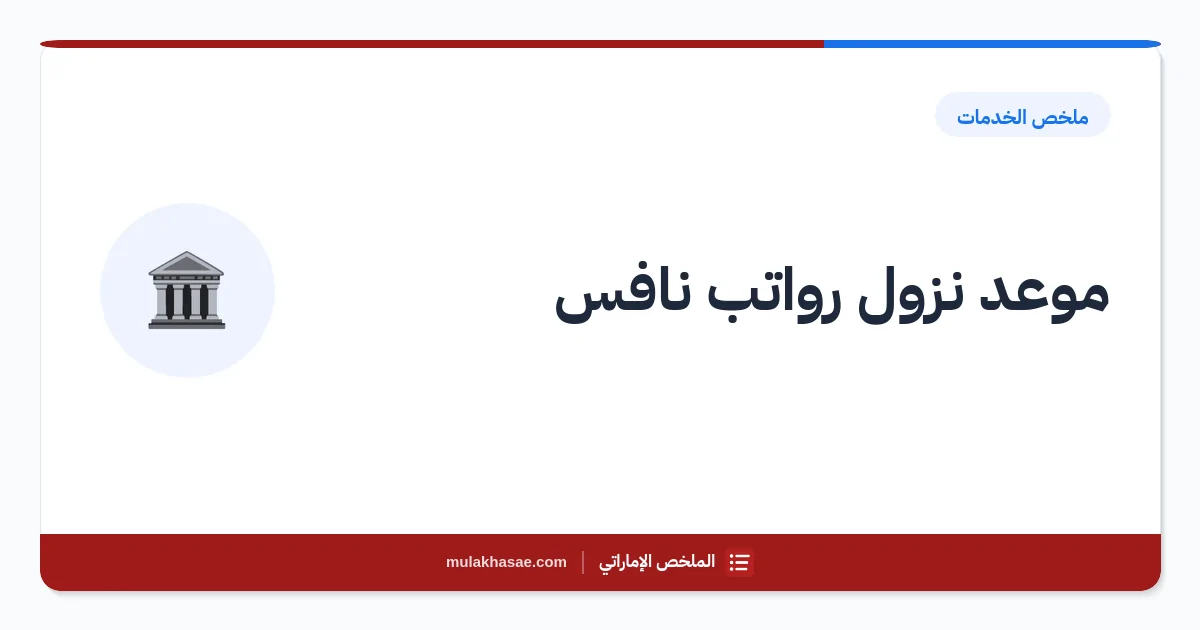 ملخص الخدمات

موعد نزول رواتب نافس

الملخص الإماراتي | mulakhasae.com